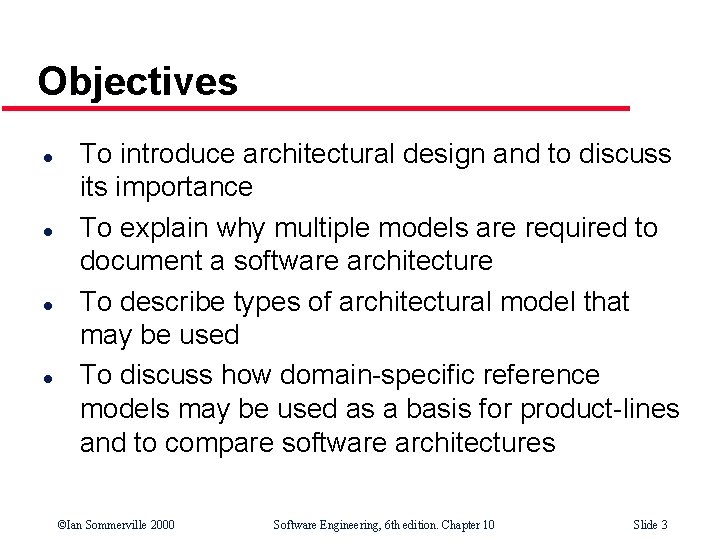 Objectives

- To introduce architectural design and to discuss its importance
- To explain why multiple models are required to document a software architecture
- To describe types of architectural model that may be used
- To discuss how domain-specific reference models may be used as a basis for product-lines and to compare software architectures

©Ian Sommerville 2000 Software Engineering, 6th edition. Chapter 10 Slide 3